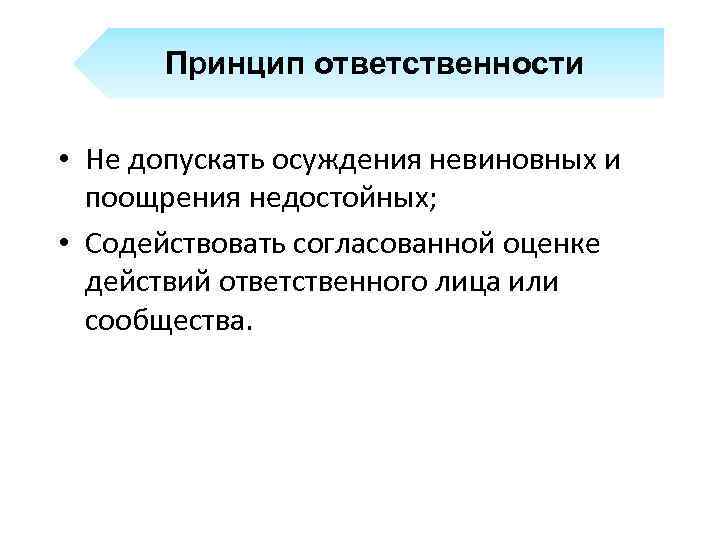 Принцип ответственности

• Не допускать осуждения невиновных и поощрения недостойных;

• Содействовать согласованной оценке действий ответственного лица или сообщества.